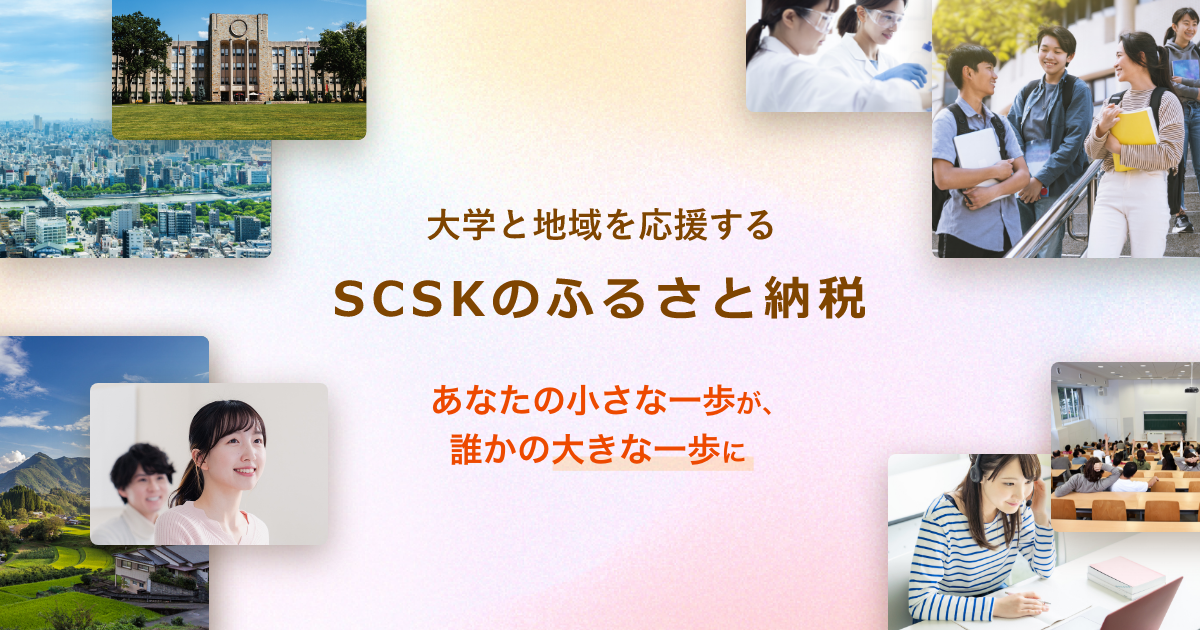 大学と地域を応援する

SCSKのふるさと納税

あなたの小さな一歩が、
誰かの大きな一歩に